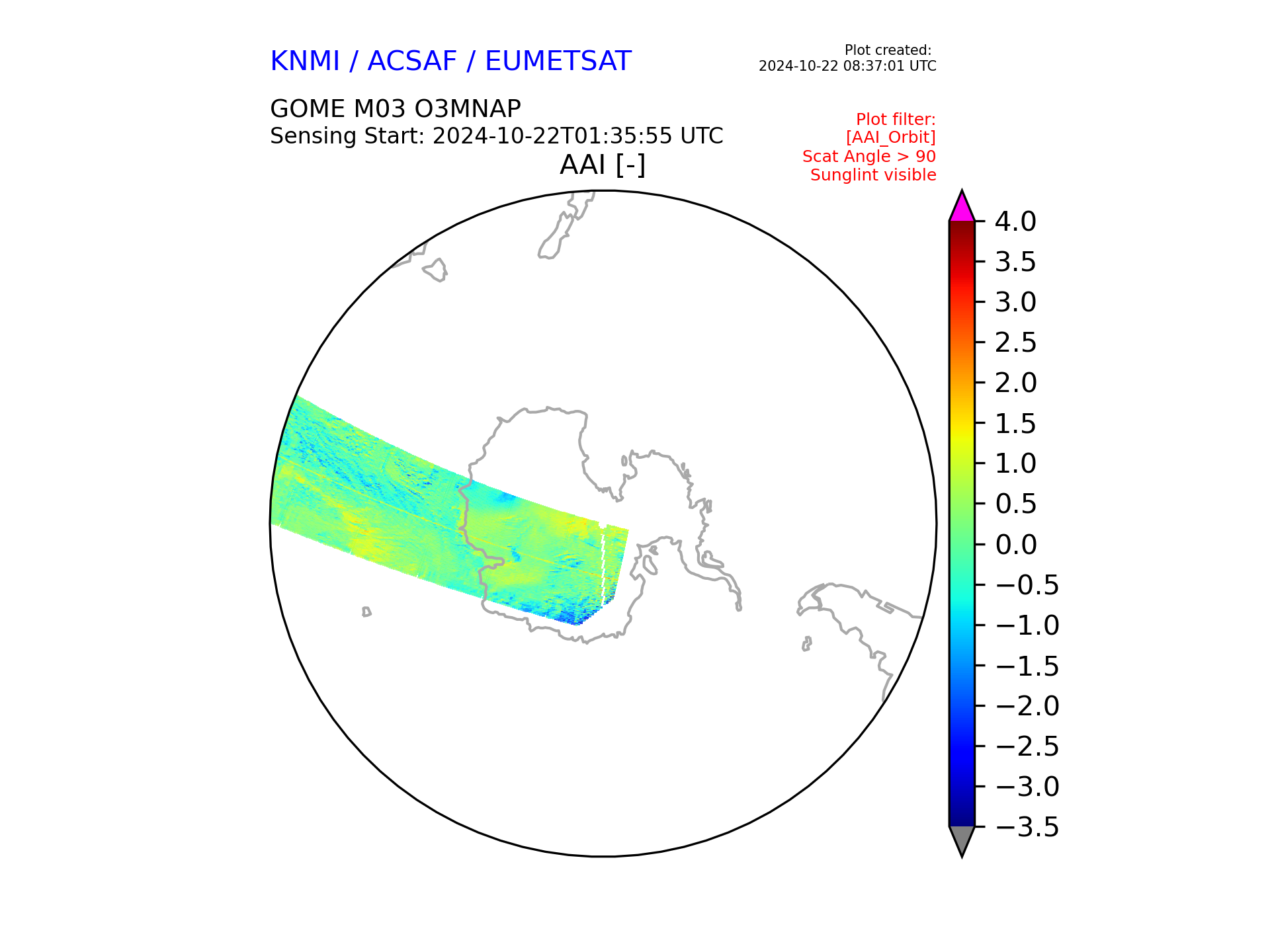 KNMI / ACSAF / EUMETSAT

Plot created:
2024-10-22 08:37:01 UTC

GOME M03 O3MNAP
Sensing Start: 2024-10-22T01:35:55 UTC

Plot filter:
[AAI_Orbit]
Scat Angle > 90
Sunglint visible

AAI [-]

4.0
3.5
3.0
2.5
2.0
1.5
1.0
0.5
0.0
−0.5
−1.0
−1.5
−2.0
−2.5
−3.0
−3.5